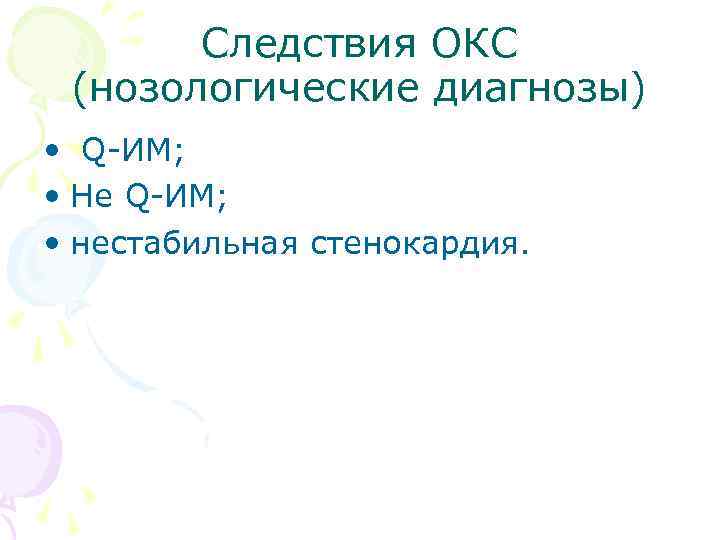 Следствия ОКС (нозологические диагнозы)

• Q-ИМ;
• Не Q-ИМ;
• нестабильная стенокардия.